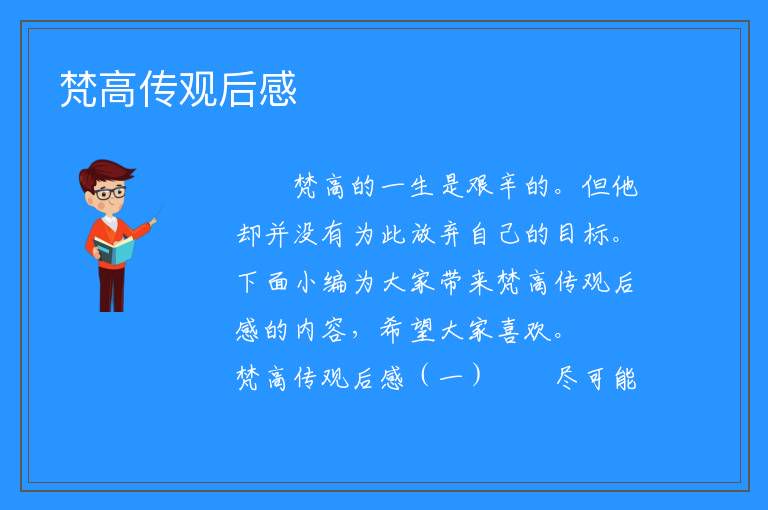 梵高传观后感

梵高的一生是艰辛的。但他却并没有为此放弃自己的目标。下面小编为大家带来梵高传观后感的内容，希望大家喜欢。

梵高传观后感（一） 尽可能